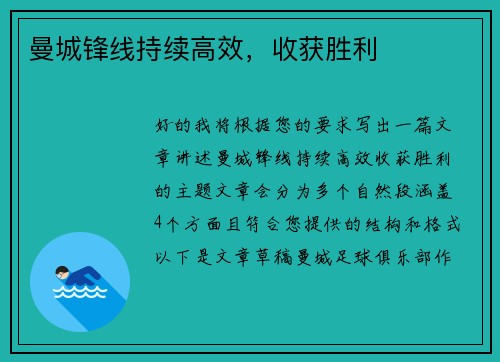 曼城锋线持续高效，收获胜利

好的我将根据您的要求写出一篇文章讲述曼城锋线持续高效收获胜利的主题文章会分为多个自然段涵盖4个方面且符合您提供的结构和格式以下是文章草稿曼城足球俱乐部作